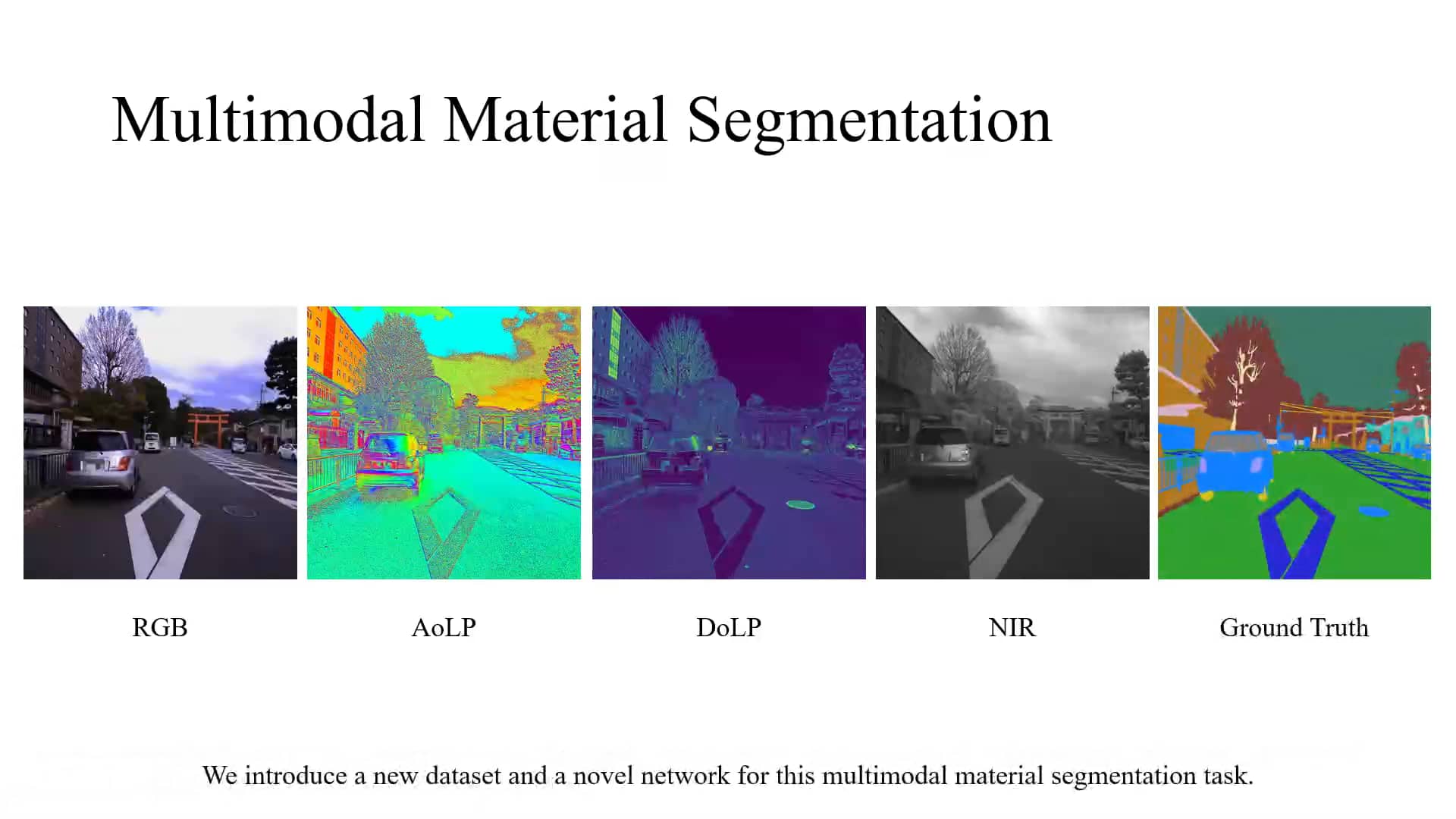 Multimodal Material Segmentation

RGB

AoLP

DoLP

NIR

Ground Truth

We introduce a new dataset and a novel network for this multimodal material segmentation task.